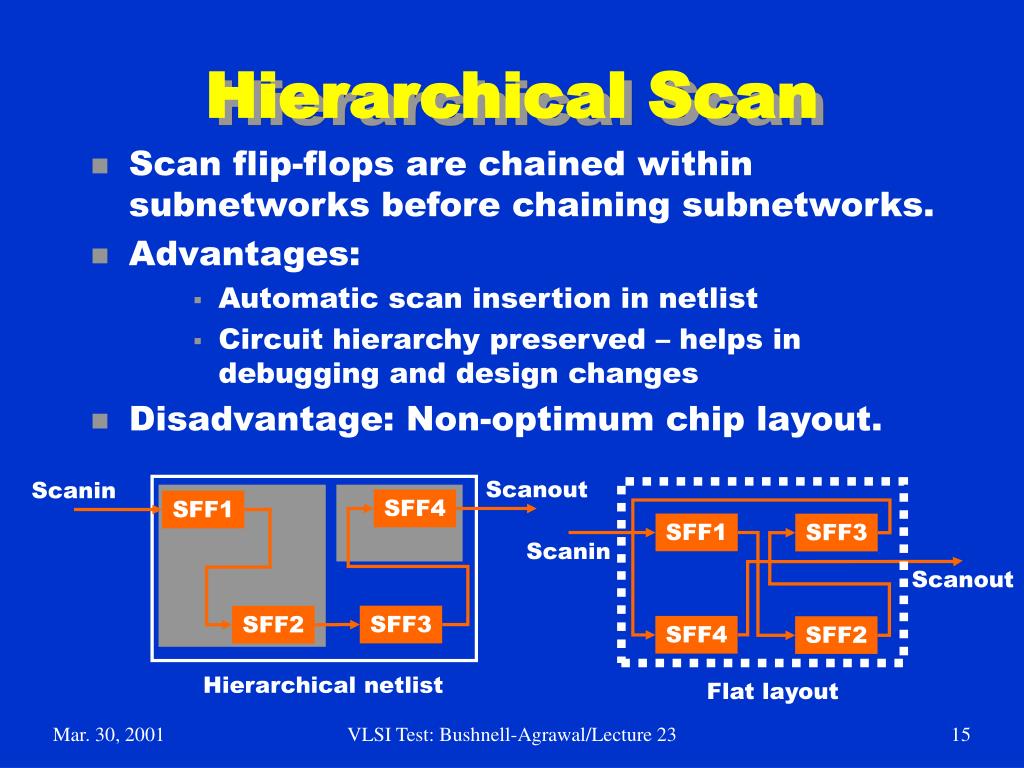 Hierarchical Scan

Scan flip-flops are chained within subnetworks before chaining subnetworks.

Advantages:

Automatic scan insertion in netlist

Circuit hierarchy preserved – helps in debugging and design changes

Disadvantage: Non-optimum chip layout.

Scanin

SFF1

SFF4

Scanout

SFF2

SFF3

Hierarchical netlist

Scanin

SFF1

SFF3

Scanout

SFF4

SFF2

Flat layout

Mar. 30, 2001

VLSI Test: Bushnell-Agrawal/Lecture 23

15